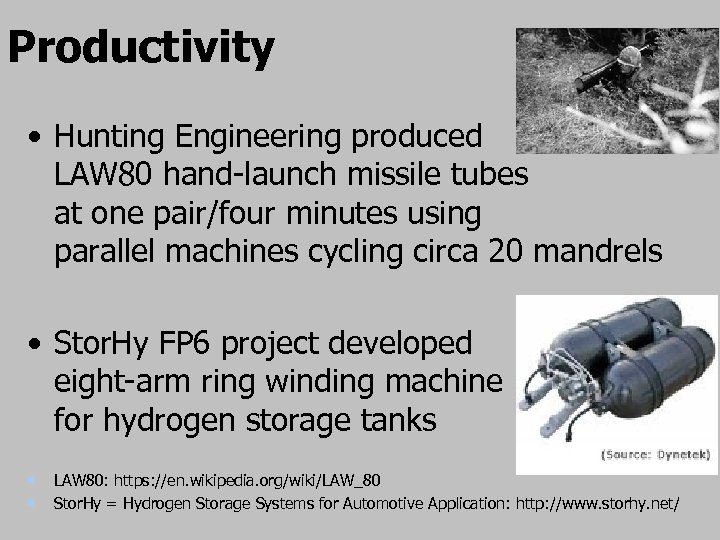 Productivity

• Hunting Engineering produced LAW80 hand-launch missile tubes at one pair/four minutes using parallel machines cycling circa 20 mandrels

• StorHy FP6 project developed eight-arm ring winding machine for hydrogen storage tanks

(Source: Dynetek)

• LAW80: https://en.wikipedia.org/wiki/LAW_80
• StorHy = Hydrogen Storage Systems for Automotive Application: http://www.storhy.net/